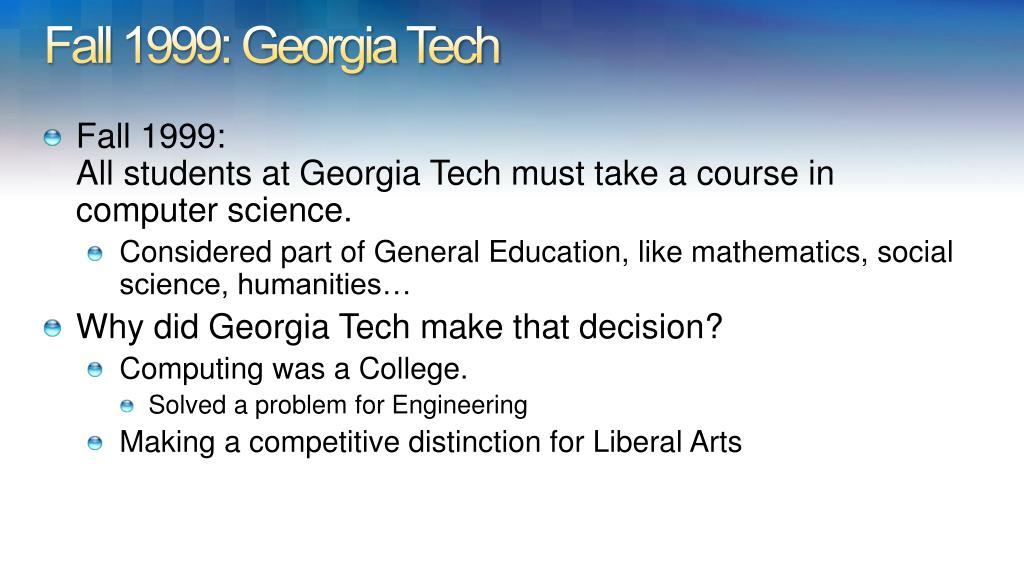 Fall 1999: Georgia Tech

Fall 1999:
All students at Georgia Tech must take a course in computer science.

Considered part of General Education, like mathematics, social science, humanities…

Why did Georgia Tech make that decision?

Computing was a College.

Solved a problem for Engineering

Making a competitive distinction for Liberal Arts